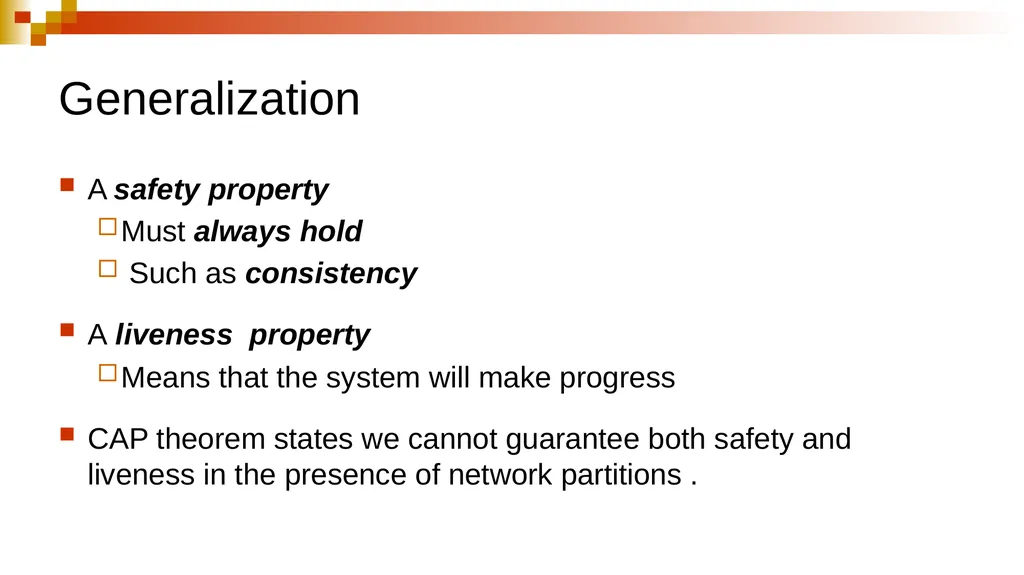 Generalization

A safety property

Must always hold

Such as consistency

A liveness property

Means that the system will make progress

CAP theorem states we cannot guarantee both safety and liveness in the presence of network partitions .